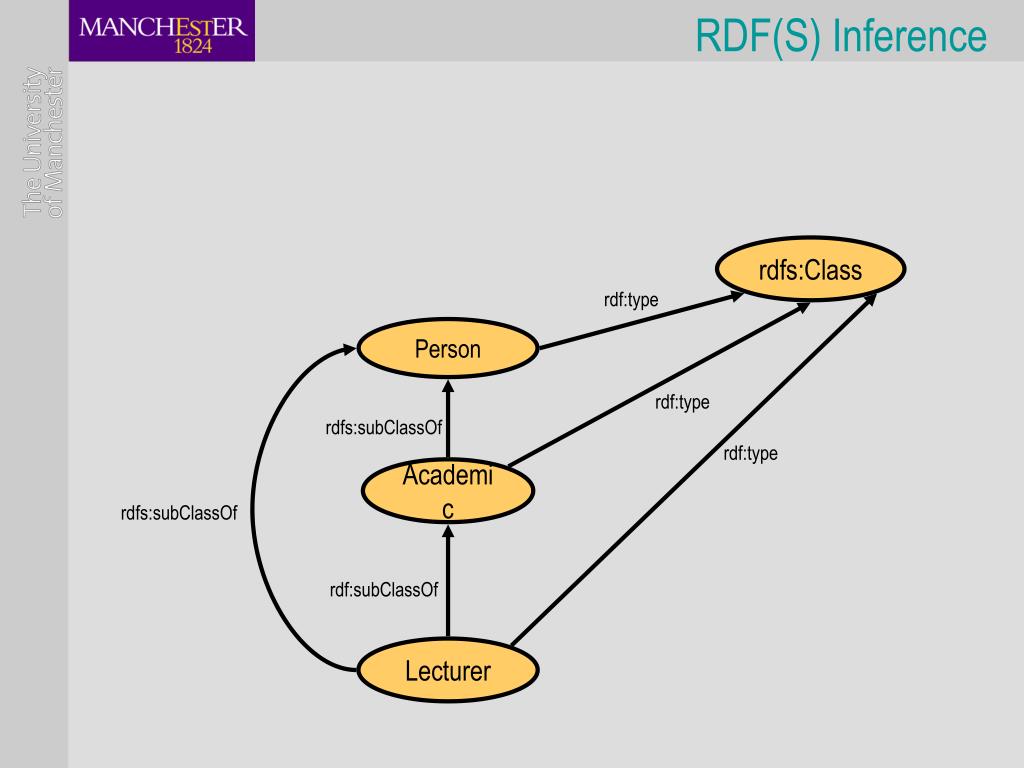 MANCHESTER
1824

The University
of Manchester

RDF(S) Inference

rdfs:Class

rdf:type

Person

rdf:type

rdfs:subClassOf

rdf:type

Academi
c

rdfs:subClassOf

rdf:subClassOf

Lecturer